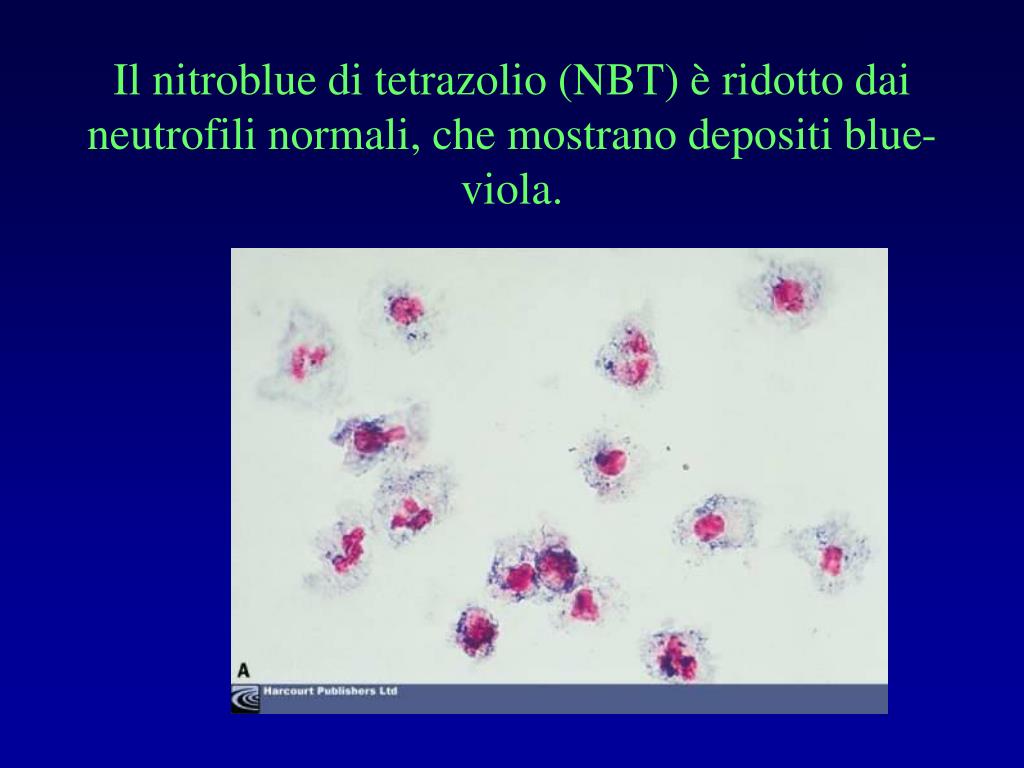 Il nitroblue di tetrazolio (NBT) è ridotto dai neutrofili normali, che mostrano depositi blue-viola.

A

Harcourt Publishers Ltd